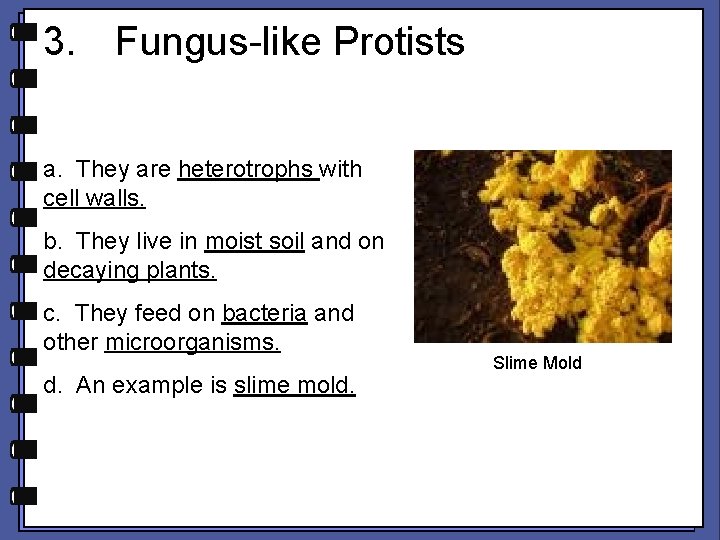 3. Fungus-like Protists

a. They are heterotrophs with cell walls.

b. They live in moist soil and on decaying plants.

c. They feed on bacteria and other microorganisms.

d. An example is slime mold.

Slime Mold